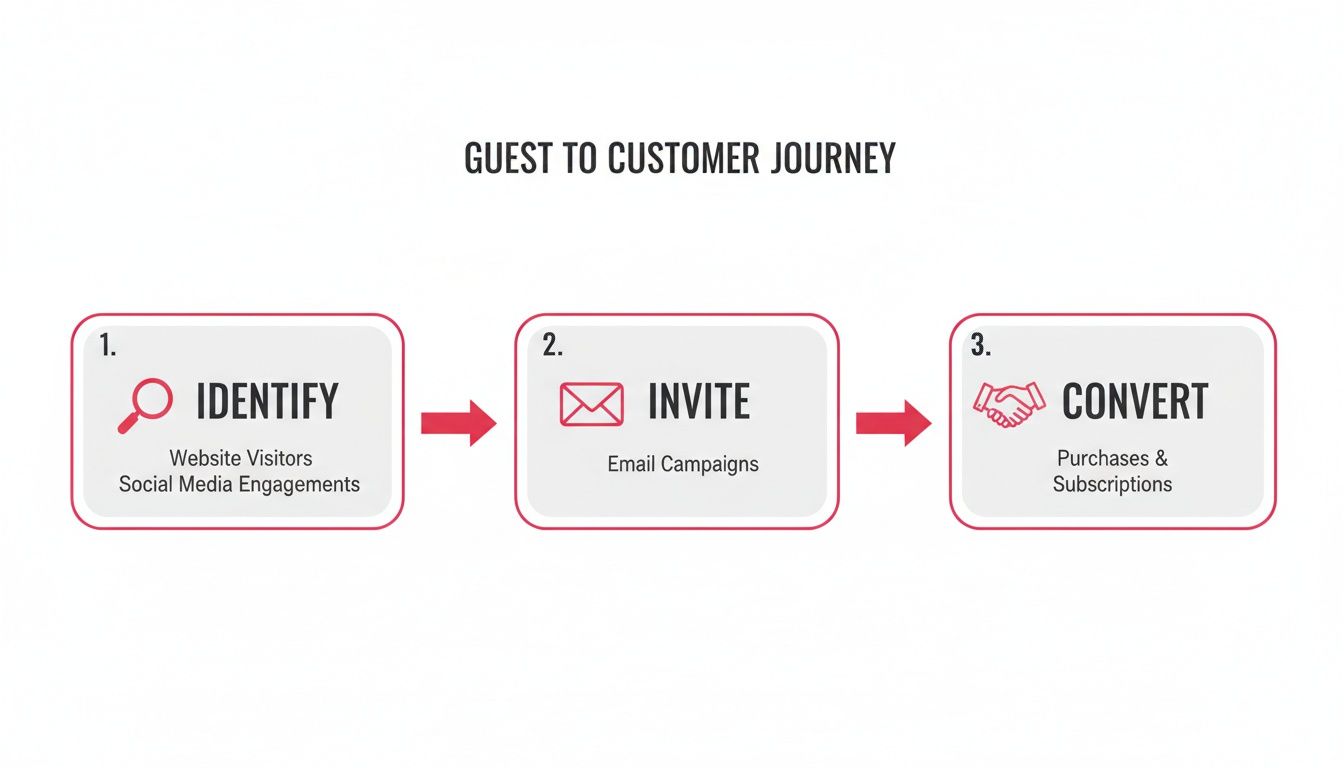 GUEST TO CUSTOMER JOURNEY

1.
IDENTIFY
Website Visitors
Social Media Engagements

2.
INVITE
Email Campaigns

3.
CONVERT
Purchases & Subscriptions